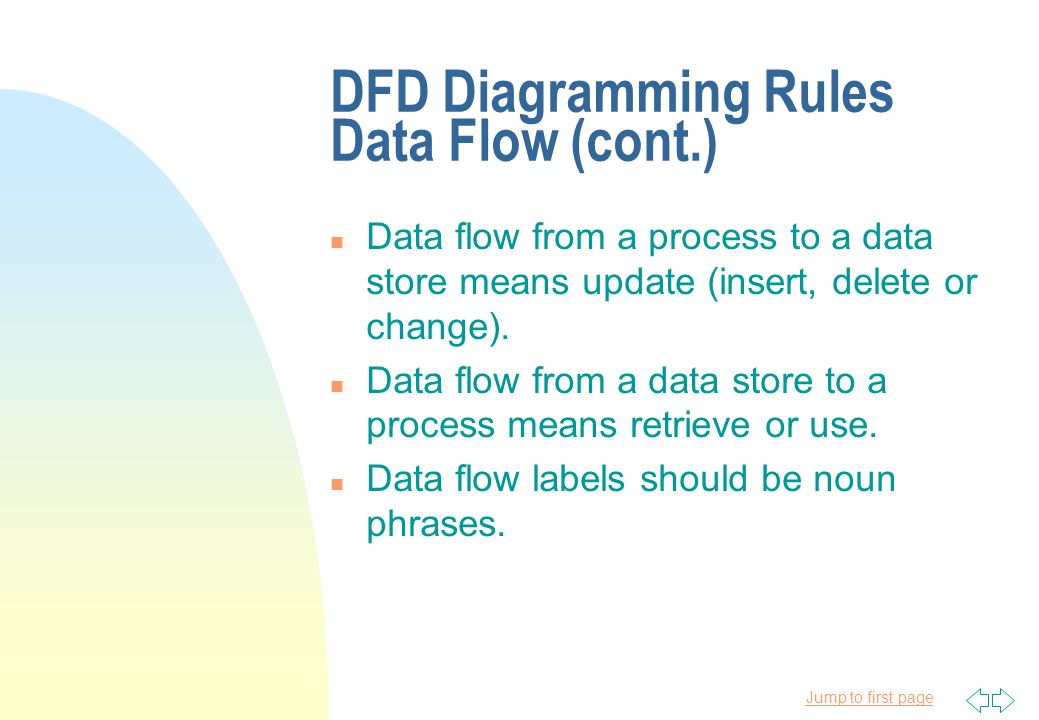 DFD Diagramming Rules
Data Flow (cont.)

n Data flow from a process to a data store means update (insert, delete or change).

n Data flow from a data store to a process means retrieve or use.

n Data flow labels should be noun phrases.

Jump to first page